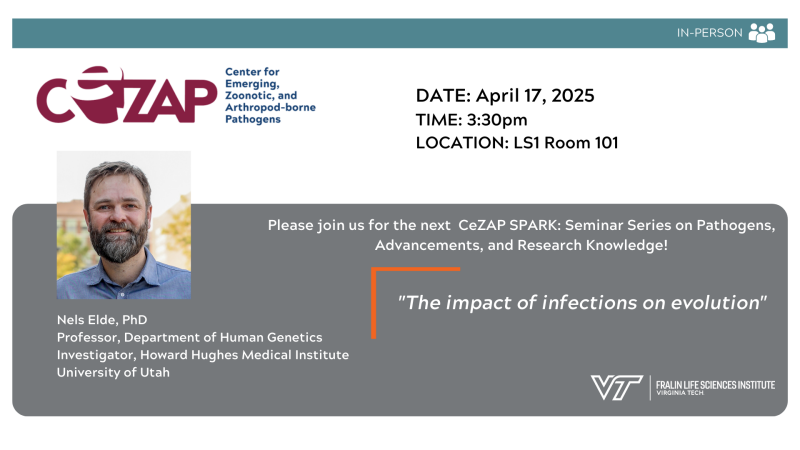 IN-PERSON

CeZAP Center for Emerging, Zoonotic, and Arthropod-borne Pathogens

DATE: April 17, 2025
TIME: 3:30pm
LOCATION: LS1 Room 101

Please join us for the next CeZAP SPARK: Seminar Series on Pathogens, Advancements, and Research Knowledge!

"The impact of infections on evolution"

Nels Elde, PhD
Professor, Department of Human Genetics
Investigator, Howard Hughes Medical Institute
University of Utah

VT FRALIN LIFE SCIENCES INSTITUTE VIRGINIA TECH